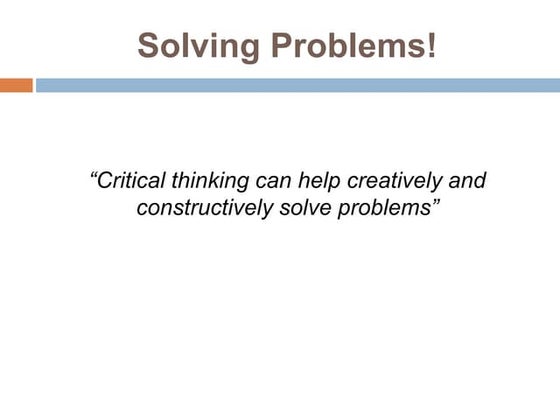 Solving Problems!

“Critical thinking can help creatively and constructively solve problems”